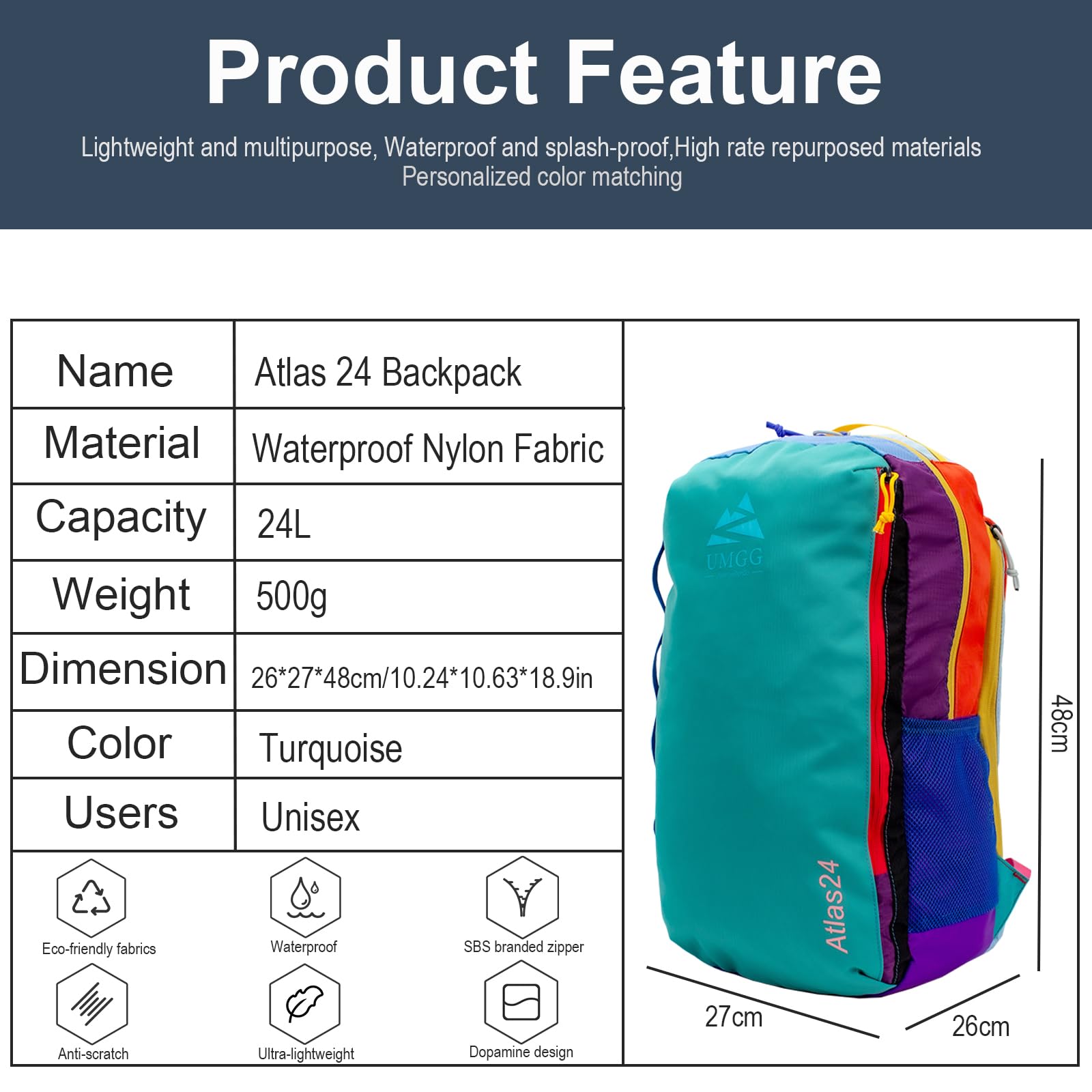 Product Feature

Lightweight and multipurpose, Waterproof and splash-proof,High rate repurposed materials
Personalized color matching

| Name | Atlas 24 Backpack |
|---|---|
| Material | Waterproof Nylon Fabric |
| Capacity | 24L |
| Weight | 500g |
| Dimension | 26*27*48cm/10.24*10.63*18.9in |
| Color | Turquoise |
| Users | Unisex |

Eco-friendly fabrics
Waterproof
SBS branded zipper
Anti-scratch
Ultra-lightweight
Dopamine design

UMGG
Atlas24
48cm
27cm
26cm